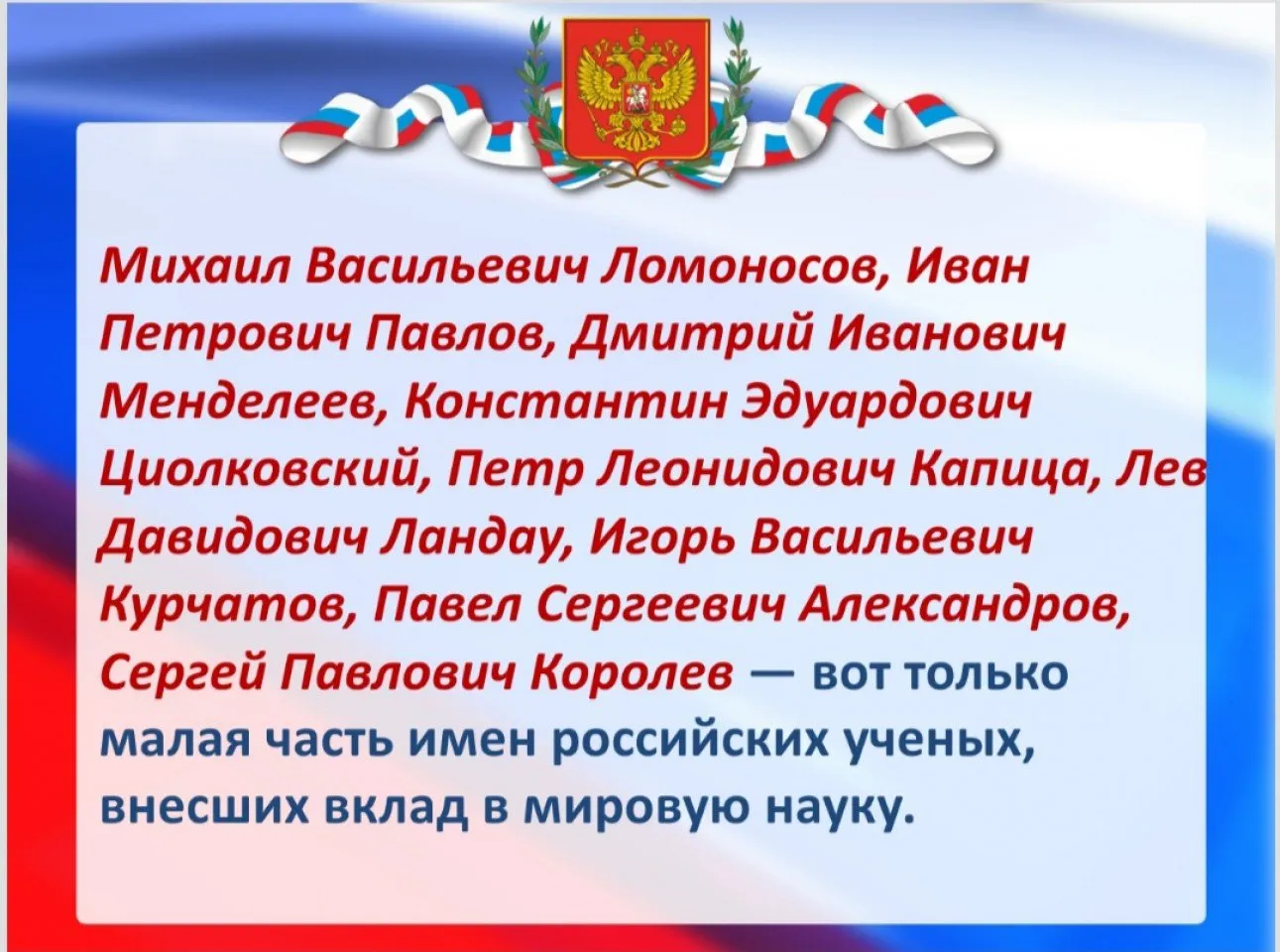 Михаил Васильевич Ломоносов, Иван Петрович Павлов, Дмитрий Иванович Менделеев, Константин Эдуардович Циолковский, Петр Леонидович Капица, Лев Давидович Ландау, Игорь Васильевич Курчатов, Павел Сергеевич Александров, Сергей Павлович Королев — вот только малая часть имен российских ученых, внесших вклад в мировую науку.